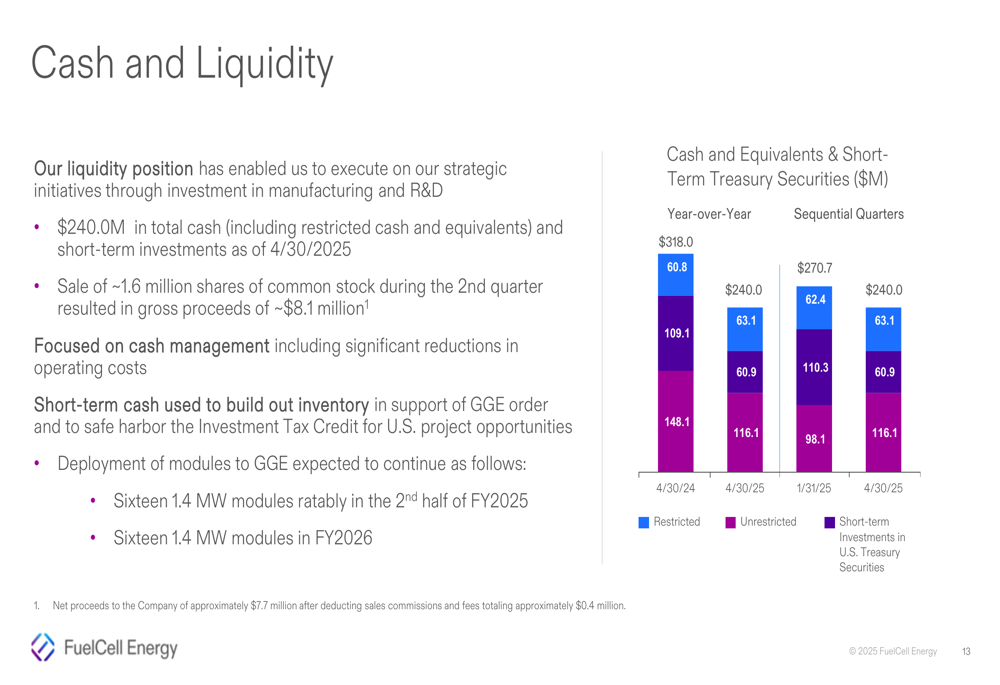 Cash and Liquidity

Our liquidity position has enabled us to execute on our strategic initiatives through investment in manufacturing and R&D

• $240.0M in total cash (including restricted cash and equivalents) and short-term investments as of 4/30/2025

• Sale of ~1.6 million shares of common stock during the 2nd quarter resulted in gross proceeds of ~$8.1 million$^1$

Focused on cash management including significant reductions in operating costs

Short-term cash used to build out inventory in support of GGE order and to safe harbor the Investment Tax Credit for U.S. project opportunities

• Deployment of modules to GGE expected to continue as follows:

• Sixteen 1.4 MW modules ratably in the 2$^{nd}$ half of FY2025

• Sixteen 1.4 MW modules in FY2026

Cash and Equivalents & Short-Term Treasury Securities ($M)

Year-over-Year

Sequential Quarters

$318.0

60.8

109.1

148.1

$240.0

63.1

60.9

116.1

$270.7

62.4

110.3

98.1

$240.0

63.1

60.9

116.1

4/30/24

4/30/25

1/31/25

4/30/25

Restricted

Unrestricted

Short-term Investments in U.S. Treasury Securities

1. Net proceeds to the Company of approximately $7.7 million after deducting sales commissions and fees totaling approximately $0.4 million.

FuelCell Energy

© 2025 FuelCell Energy

13